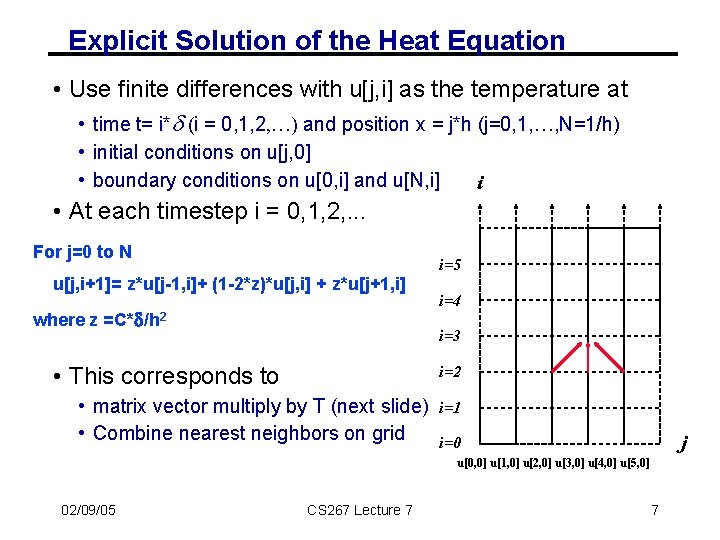 Explicit Solution of the Heat Equation

• Use finite differences with u[j,i] as the temperature at
  • time t= i*$\delta$ (i = 0,1,2,…) and position x = j*h (j=0,1,…,N=1/h)
  • initial conditions on u[j,0]
  • boundary conditions on u[0,i] and u[N,i]

• At each timestep i = 0,1,2,...

For j=0 to N

u[j,i+1]= z*u[j-1,i]+ (1-2*z)*u[j,i] + z*u[j+1,i]

where z =C*$\delta$/h$^2$

• This corresponds to
  • matrix vector multiply by T (next slide)
  • Combine nearest neighbors on grid

i

i=5
i=4
i=3
i=2
i=1
i=0

j

u[0,0] u[1,0] u[2,0] u[3,0] u[4,0] u[5,0]

02/09/05 CS267 Lecture 7 7